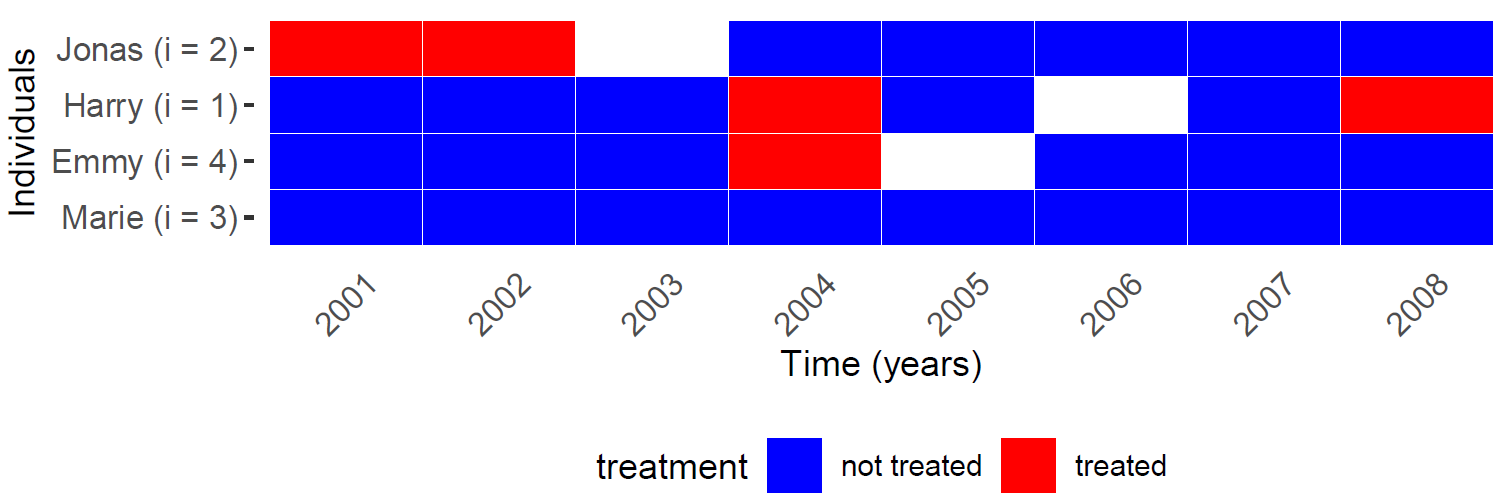 Individuals
Jonas (i = 2)
Harry (i = 1)
Emmy (i = 4)
Marie (i = 3)

2001
2002
2003
2004
2005
2006
2007
2008

Time (years)

treatment
not treated
treated